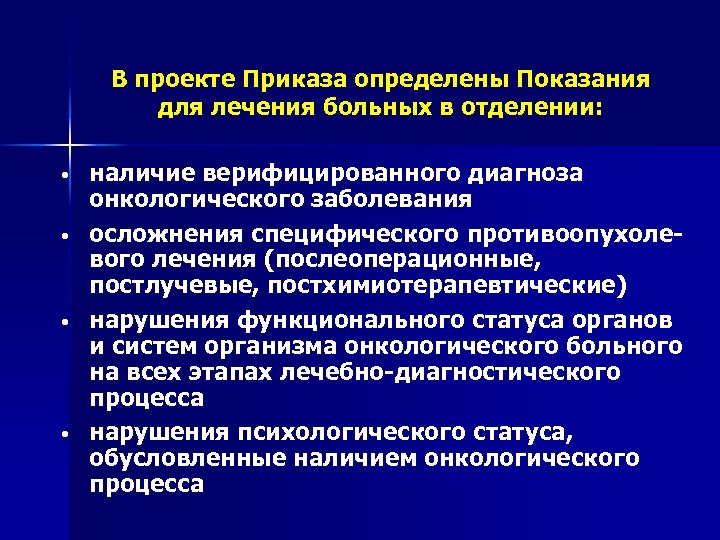 В проекте Приказа определены Показания для лечения больных в отделении:

• наличие верифицированного диагноза онкологического заболевания
• осложнения специфического противоопухолевого лечения (послеоперационные, постлучевые, постхимиотерапевтические)
• нарушения функционального статуса органов и систем организма онкологического больного на всех этапах лечебно-диагностического процесса
• нарушения психологического статуса, обусловленные наличием онкологического процесса